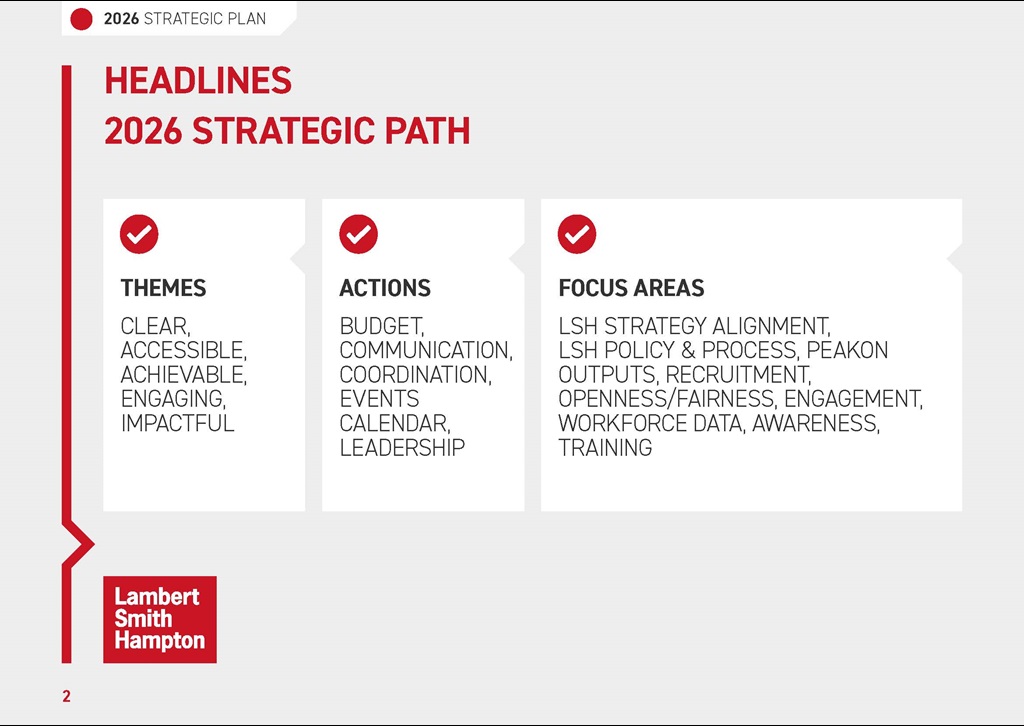 2026 STRATEGIC PLAN

HEADLINES
2026 STRATEGIC PATH

THEMES

CLEAR, ACCESSIBLE, ACHIEVABLE, ENGAGING, IMPACTFUL

ACTIONS

BUDGET, COMMUNICATION, COORDINATION, EVENTS CALENDAR, LEADERSHIP

FOCUS AREAS

LSH STRATEGY ALIGNMENT, LSH POLICY & PROCESS, PEAKON OUTPUTS, RECRUITMENT, OPENNESS/FAIRNESS, ENGAGEMENT, WORKFORCE DATA, AWARENESS, TRAINING

Lambert Smith Hampton

2